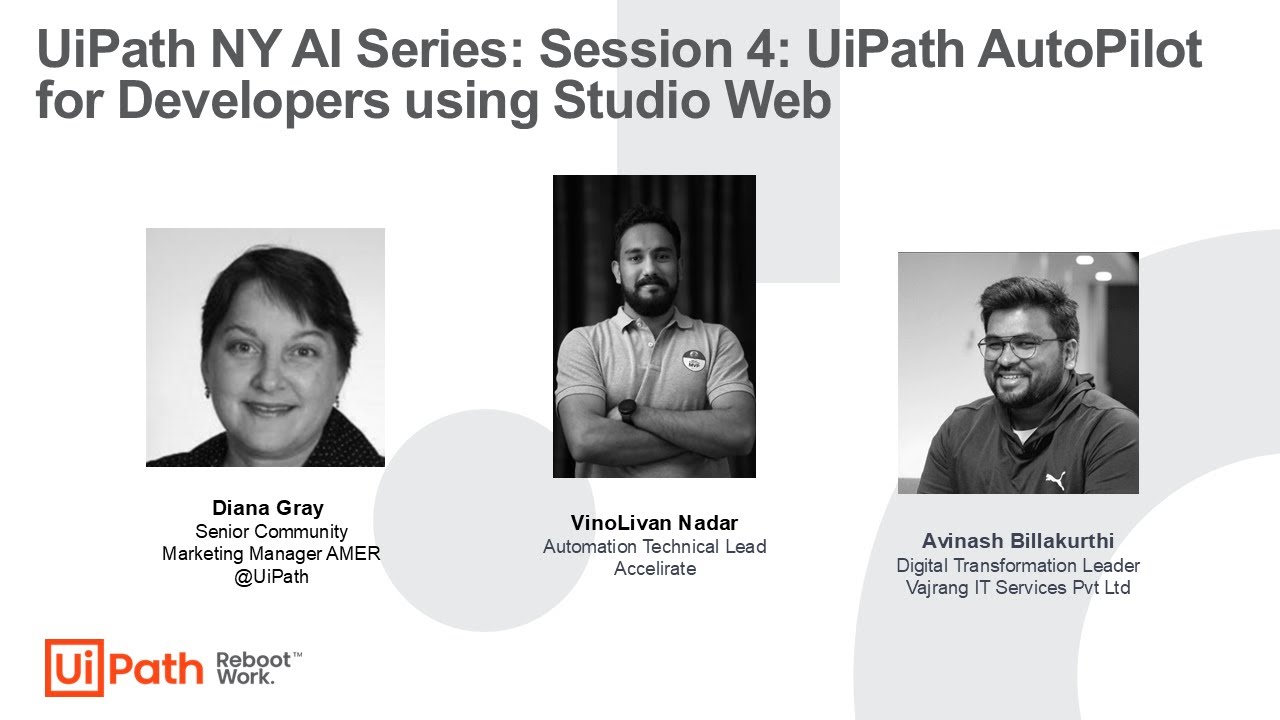 UiPath NY AI Series: Session 4: UiPath AutoPilot for Developers using Studio Web

Diana Gray
Senior Community Marketing Manager AMER
@UiPath

VinoLivan Nadar
Automation Technical Lead
Accelirate

Avinash Billakurthi
Digital Transformation Leader
Vajrang IT Services Pvt Ltd

UiPath Reboot™ Work.